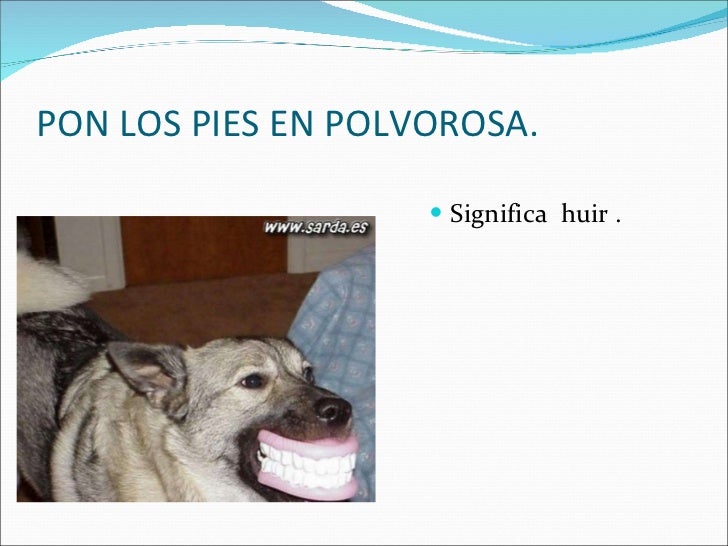 PON LOS PIES EN POLVOROSA.

www.sarda.es

Significa huir .